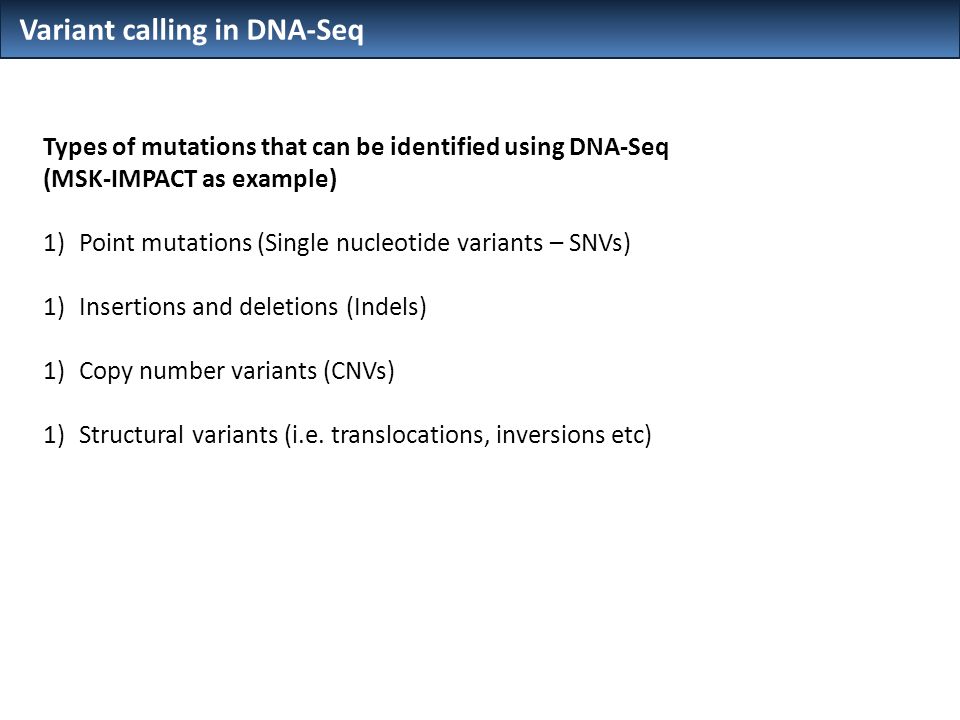 Variant calling in DNA-Seq

Types of mutations that can be identified using DNA-Seq (MSK-IMPACT as example)

1) Point mutations (Single nucleotide variants – SNVs)

1) Insertions and deletions (Indels)

1) Copy number variants (CNVs)

1) Structural variants (i.e. translocations, inversions etc)